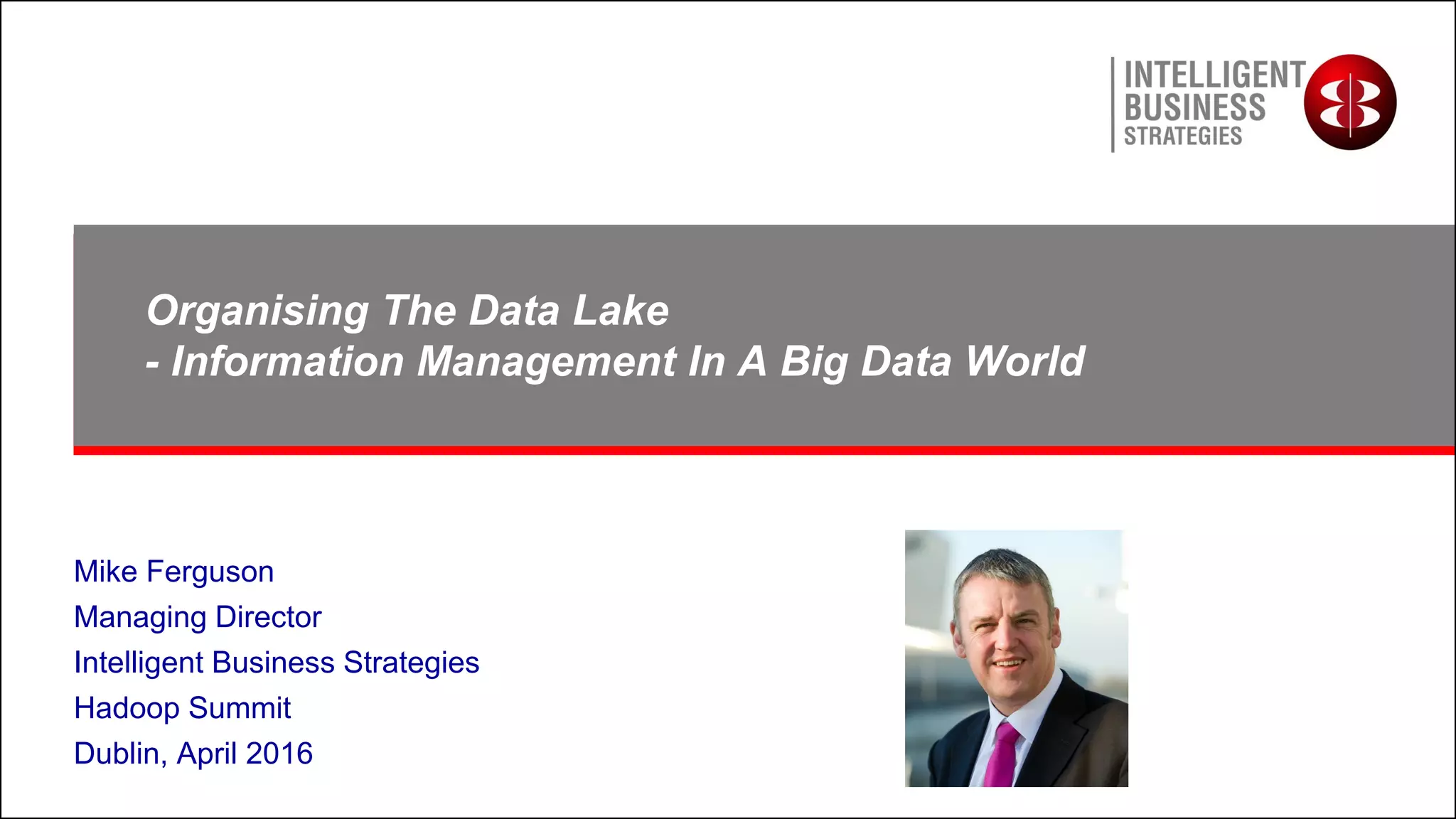 INTELLIGENT BUSINESS STRATEGIES

Organising The Data Lake
- Information Management In A Big Data World

Mike Ferguson
Managing Director
Intelligent Business Strategies
Hadoop Summit
Dublin, April 2016